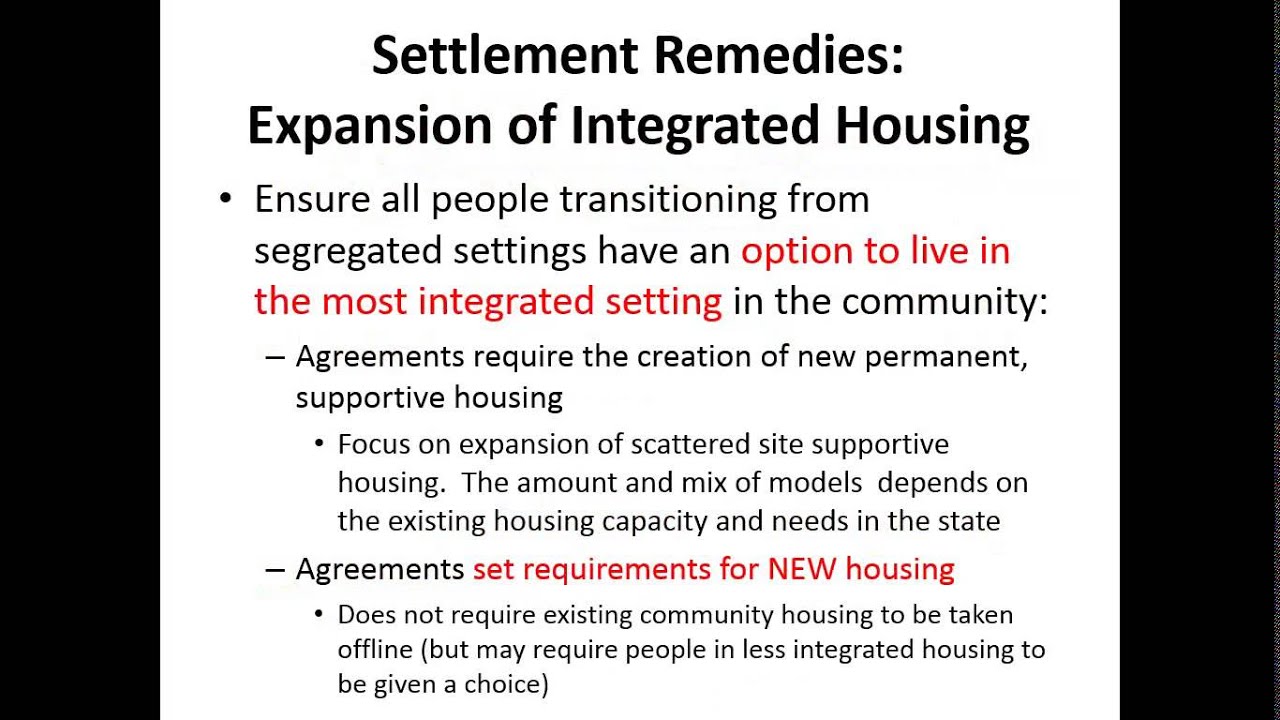 Settlement Remedies:
Expansion of Integrated Housing

• Ensure all people transitioning from segregated settings have an option to live in the most integrated setting in the community:

– Agreements require the creation of new permanent, supportive housing

• Focus on expansion of scattered site supportive housing. The amount and mix of models depends on the existing housing capacity and needs in the state

– Agreements set requirements for NEW housing

• Does not require existing community housing to be taken offline (but may require people in less integrated housing to be given a choice)